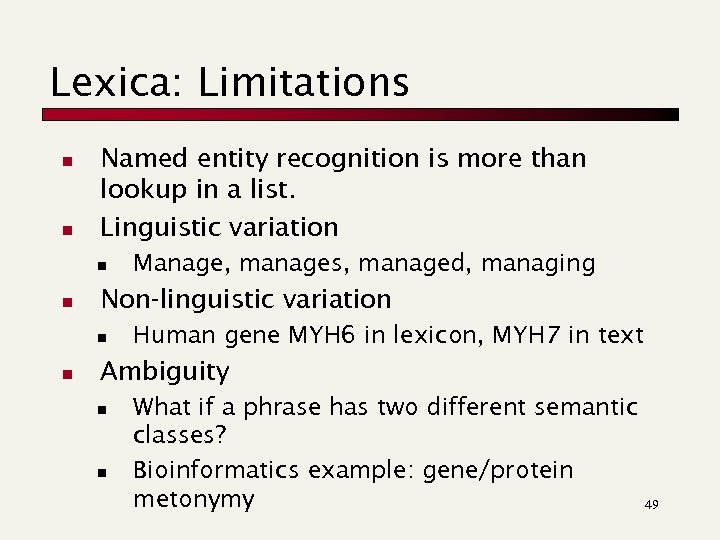 Lexica: Limitations

- Named entity recognition is more than lookup in a list.
- Linguistic variation
  - Manage, manages, managed, managing
- Non-linguistic variation
  - Human gene MYH6 in lexicon, MYH7 in text
- Ambiguity
  - What if a phrase has two different semantic classes?
  - Bioinformatics example: gene/protein metonymy

49